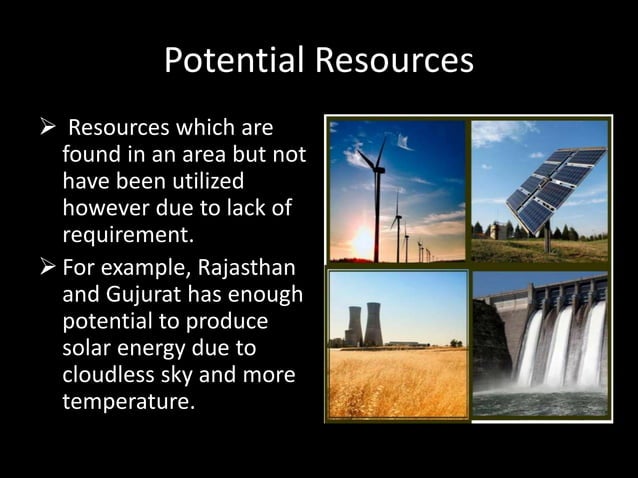 Potential Resources

➢ Resources which are found in an area but not have been utilized however due to lack of requirement.

➢ For example, Rajasthan and Gujurat has enough potential to produce solar energy due to cloudless sky and more temperature.